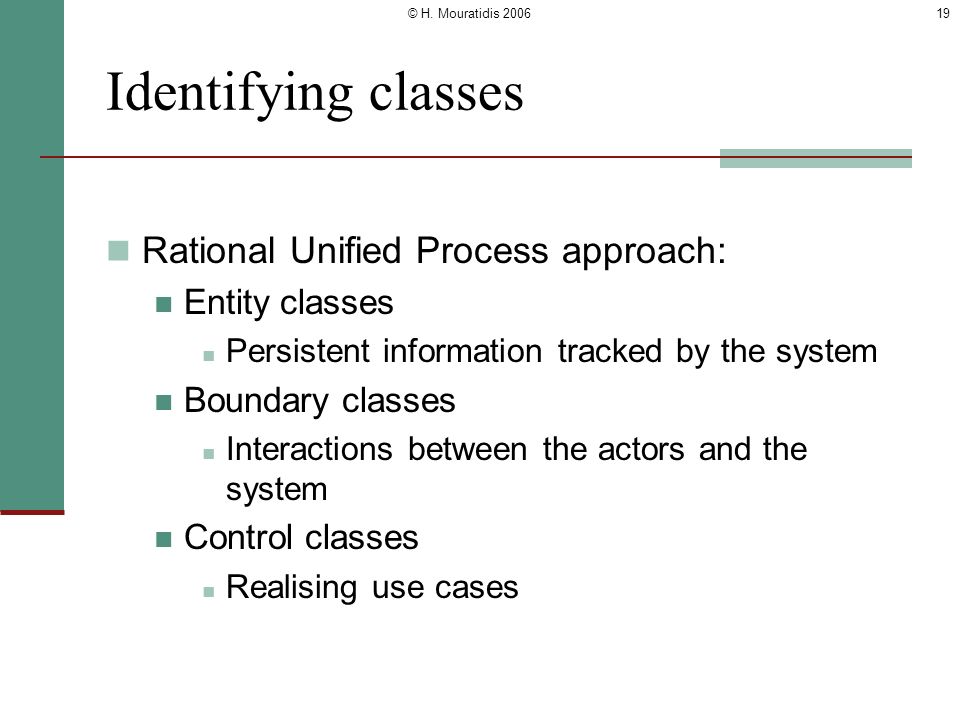 © H. Mouratidis 2006

19

Identifying classes

Rational Unified Process approach:

Entity classes

Persistent information tracked by the system

Boundary classes

Interactions between the actors and the system

Control classes

Realising use cases